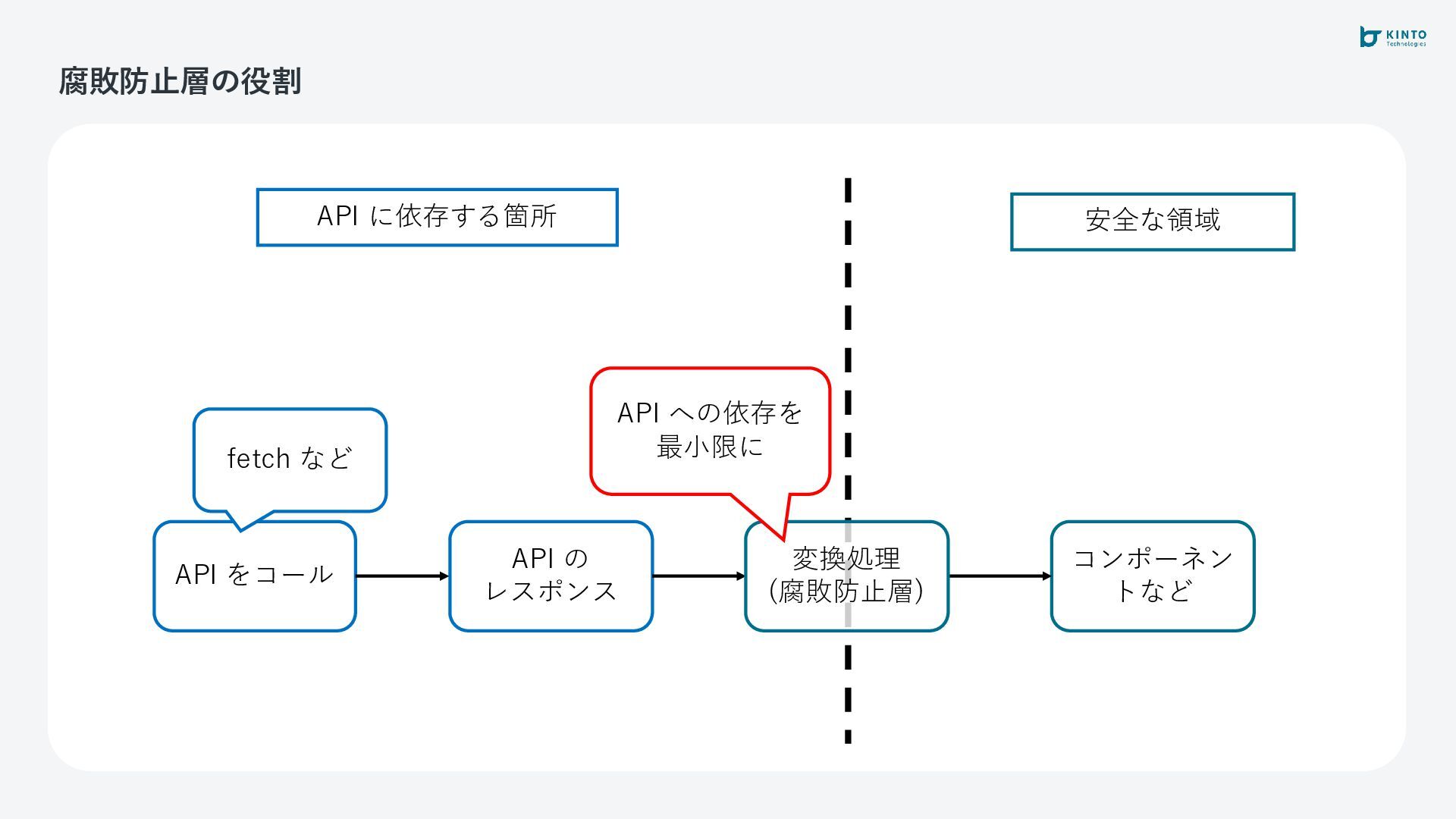 KINTO Technologies

腐敗防止層の役割

API に依存する箇所

安全な領域

fetch など

API への依存を最小限に

API をコール

API の
レスポンス

変換処理
(腐敗防止層)

コンポーネントなど